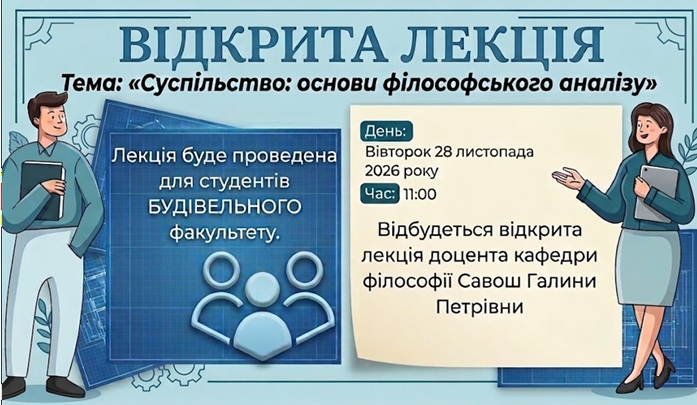 ВІДКРИТА ЛЕКЦІЯ

Тема: «Суспільство: основи філософського аналізу»

Лекція буде проведена для студентів БУДІВЕЛЬНОГО факультету.

День:
Вівторок 28 листопада 2026 року

Час: 11:00

Відбудеться відкрита лекція доцента кафедри філософії Савош Галини Петрівни